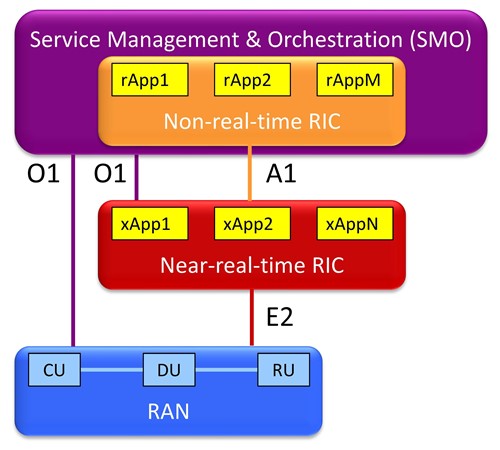 Service Management & Orchestration (SMO)

rApp1 rApp2 rAppM

Non-real-time RIC

O1 O1 A1

xApp1 xApp2 xAppN

Near-real-time RIC

E2

CU DU RU

RAN